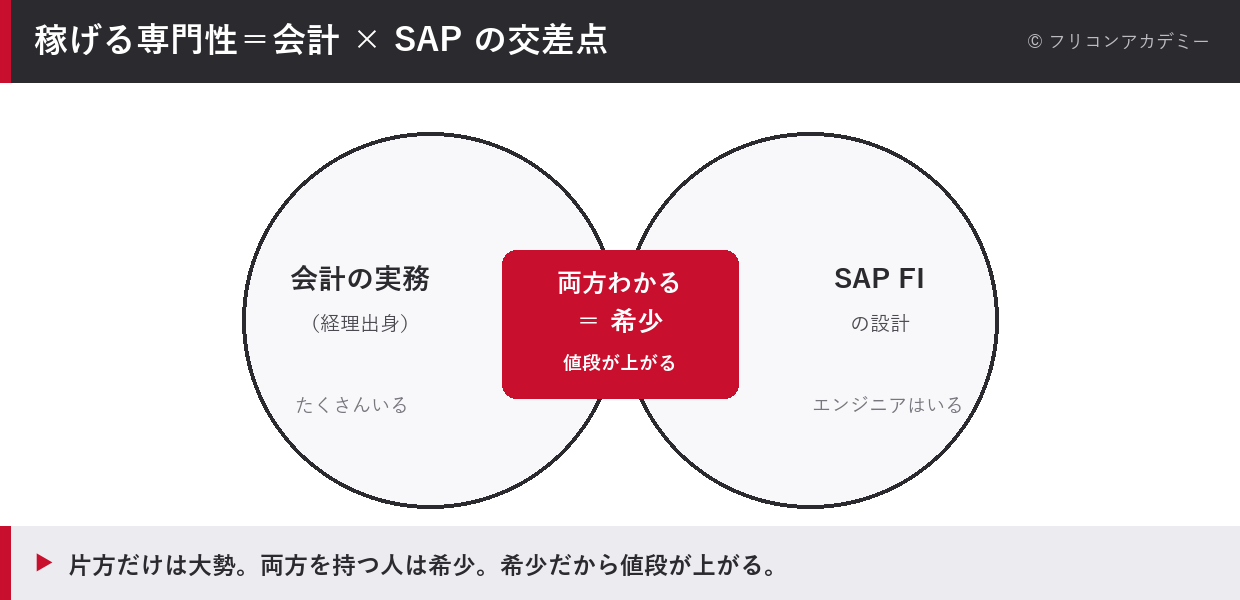 稼げる専門性＝会計 × SAP の交差点

© フリコンアカデミー

会計の実務

（経理出身）

たくさんいる

両方わかる
＝ 希少

値段が上がる

SAP FI

の設計

エンジニアはいる

▶ 片方だけは大勢。両方を持つ人は希少。希少だから値段が上がる。